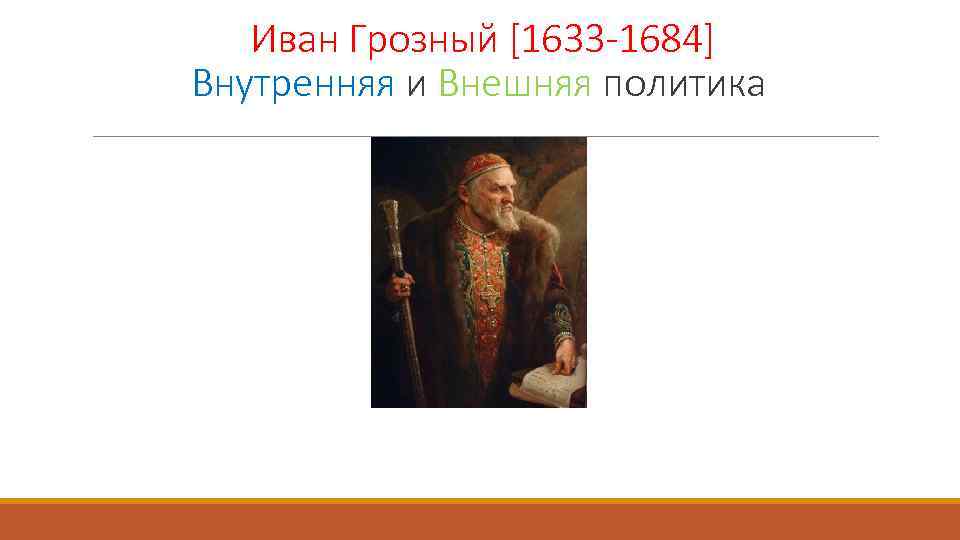 Иван Грозный [1633-1684]
Внутренняя и Внешняя политика